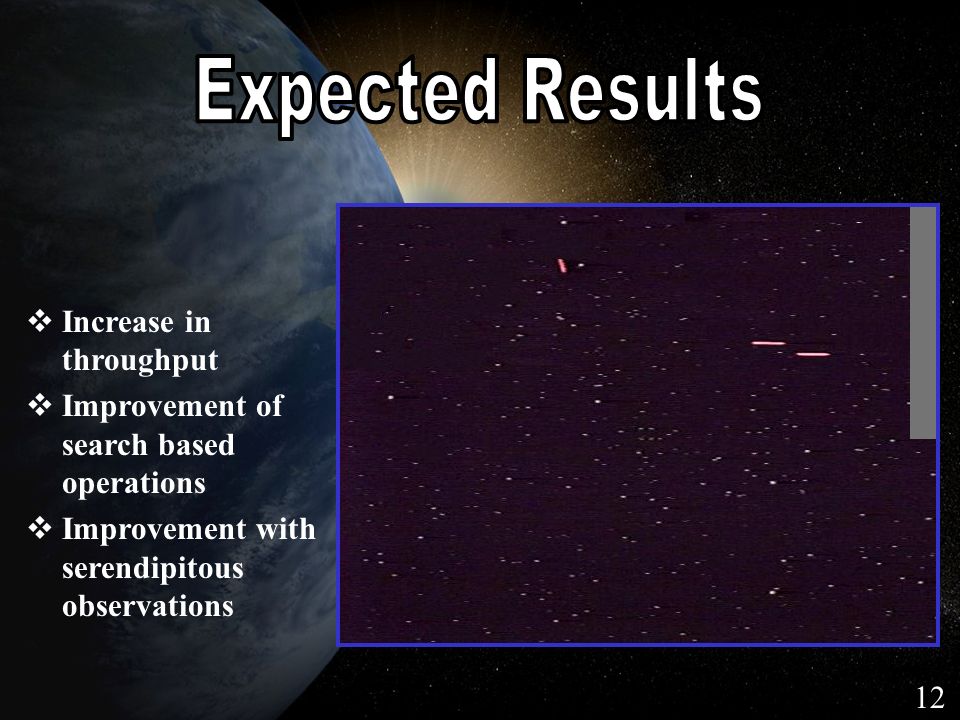 Expected Results

❖ Increase in throughput
❖ Improvement of search based operations
❖ Improvement with serendipitous observations

12